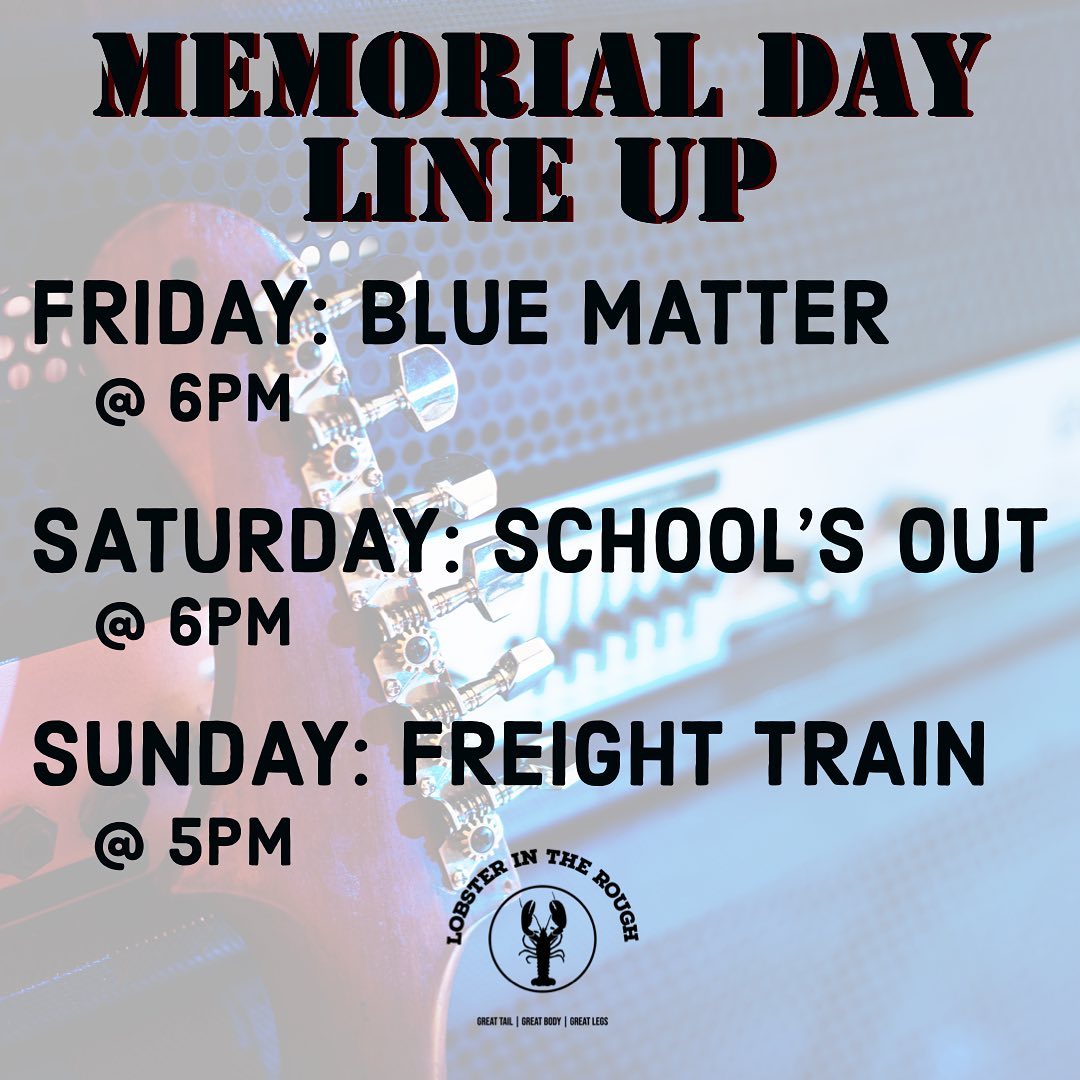 MEMORIAL DAY LINE UP

FRIDAY: BLUE MATTER
@ 6PM

SATURDAY: SCHOOL'S OUT
@ 6PM

SUNDAY: FREIGHT TRAIN
@ 5PM

LOBSTER IN THE ROUGH

GREAT TAIL | GREAT BODY | GREAT LEGS